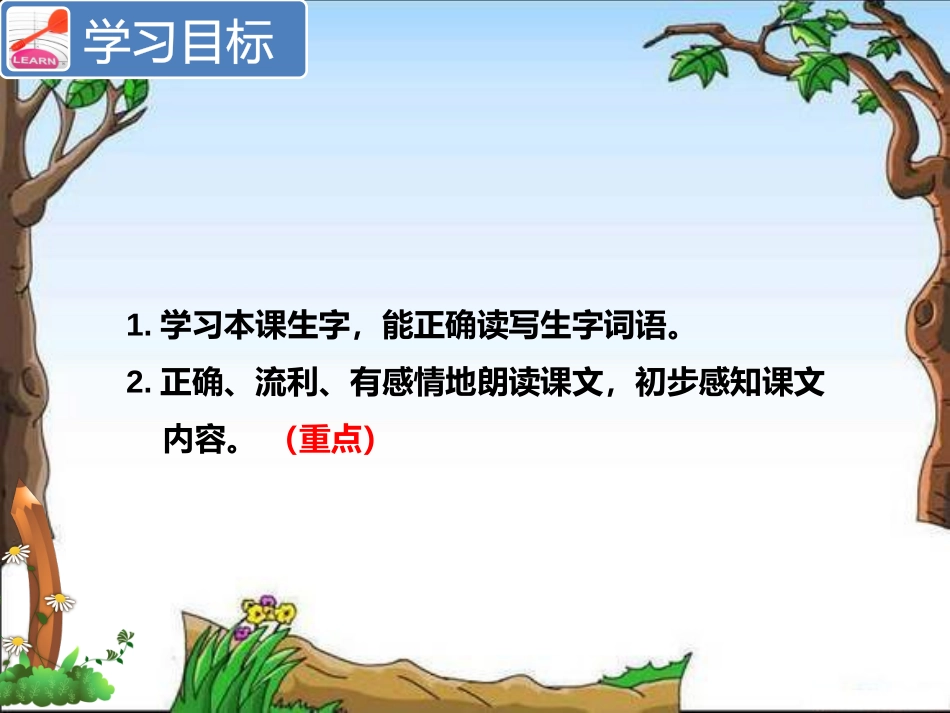 LEARN

学习目标

1. 学习本课生字，能正确读写生字词语。

2. 正确、流利、有感情地朗读课文，初步感知课文内容。 （重点）